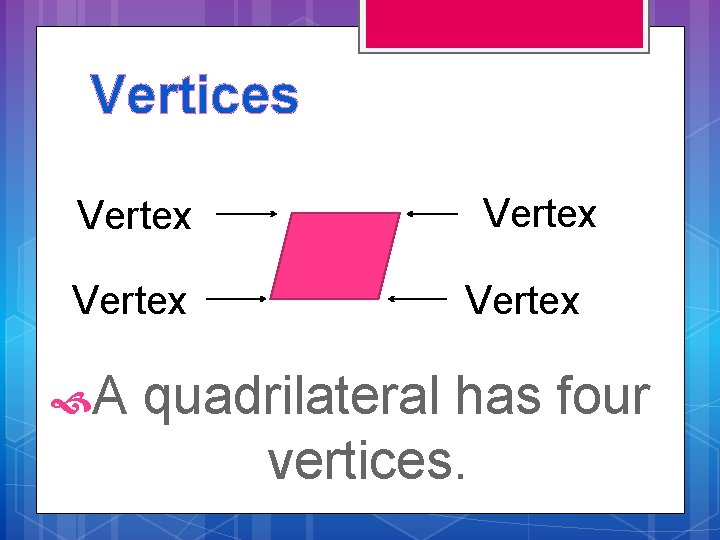 Vertices

Vertex

Vertex

Vertex

Vertex

A quadrilateral has four vertices.